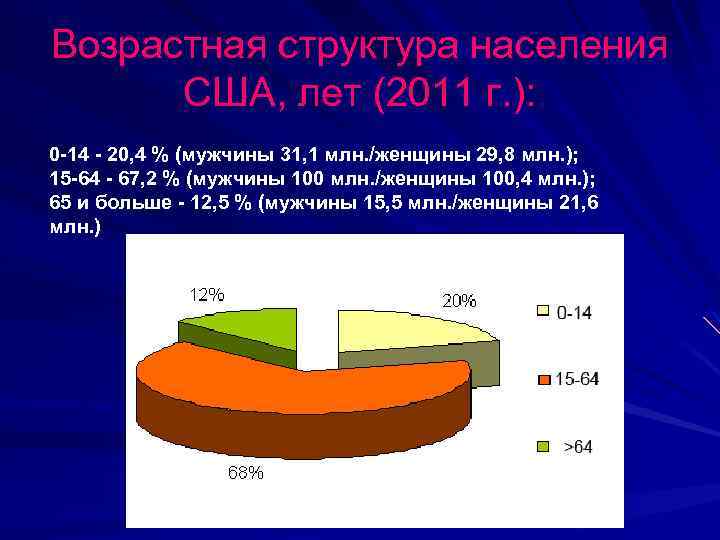 Возрастная структура населения США, лет (2011 г.):

0-14 - 20,4 % (мужчины 31,1 млн./женщины 29,8 млн.);
15-64 - 67,2 % (мужчины 100 млн./женщины 100,4 млн.);
65 и больше - 12,5 % (мужчины 15,5 млн./женщины 21,6 млн.)

12%
20%
68%
0-14
15-64
>64